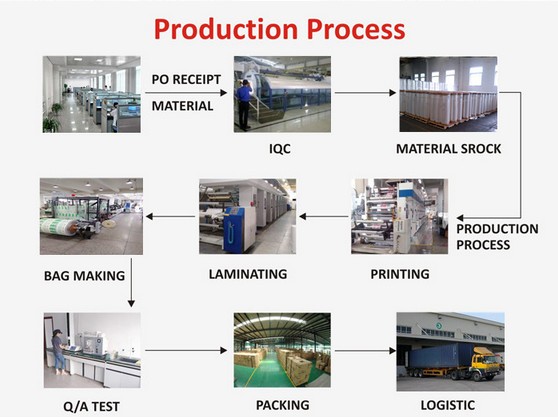 Production Process

PO RECEIPT

MATERIAL

IQC

MATERIAL SROCK

PRODUCTION PROCESS

PRINTING

LAMINATING

BAG MAKING

Q/A TEST

PACKING

LOGISTIC